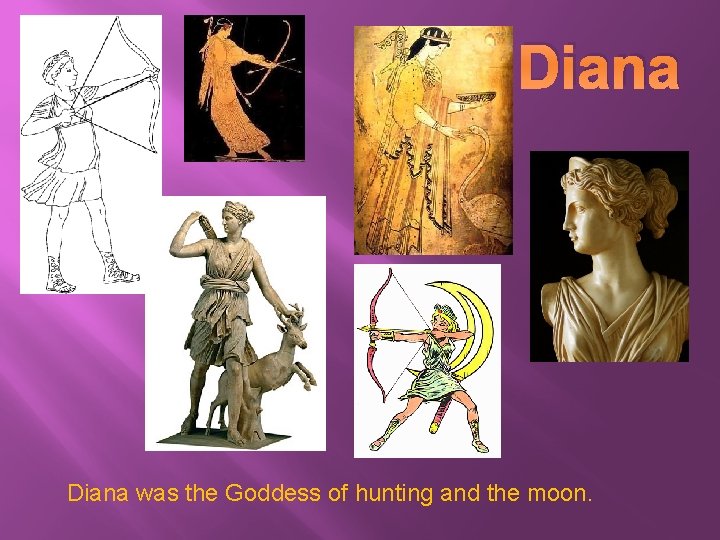 Diana

Diana was the Goddess of hunting and the moon.